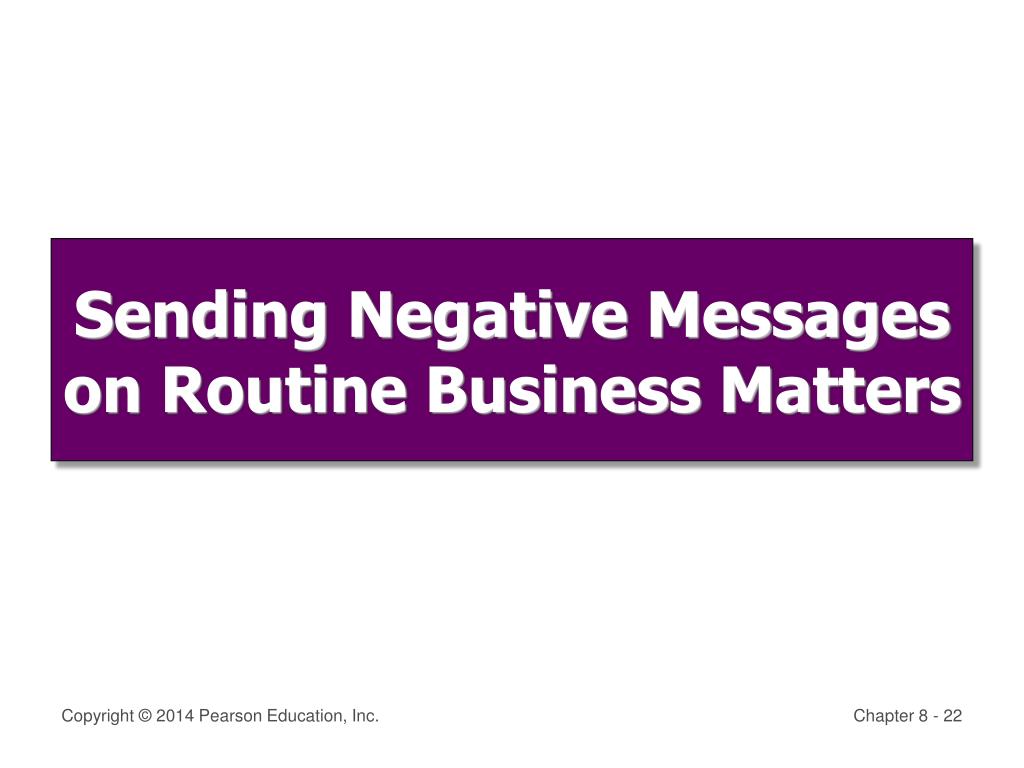 Sending Negative Messages on Routine Business Matters

Copyright © 2014 Pearson Education, Inc.

Chapter 8 - 22